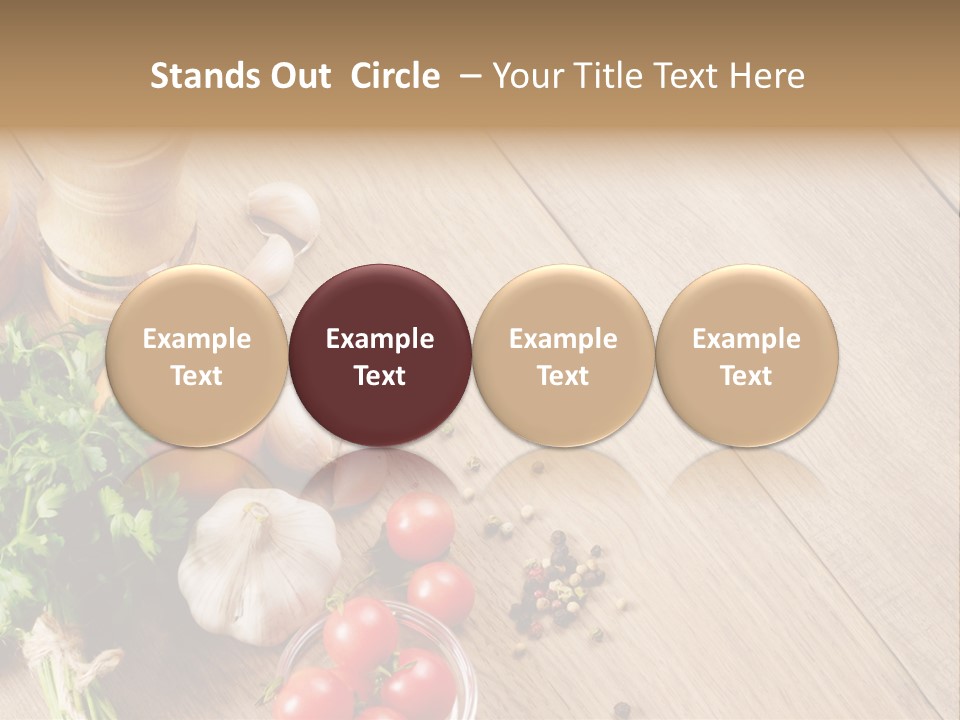 Stands Out Circle – Your Title Text Here

Example Text

Example Text

Example Text

Example Text